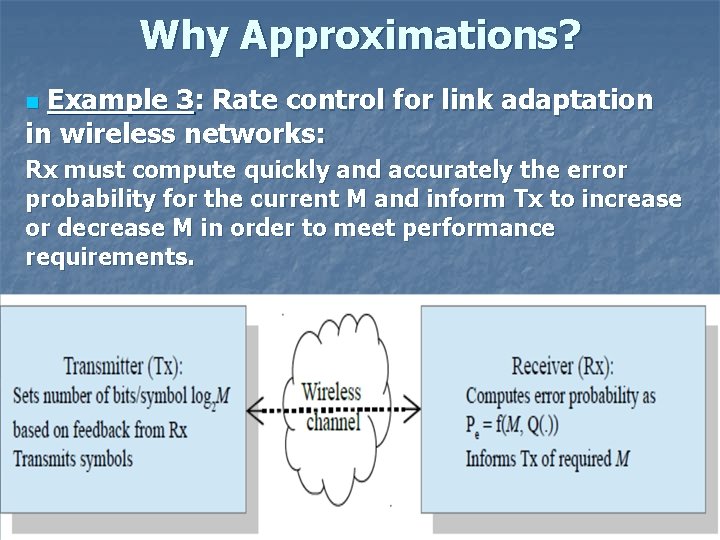 Why Approximations?

Example 3: Rate control for link adaptation in wireless networks:

Rx must compute quickly and accurately the error probability for the current M and inform Tx to increase or decrease M in order to meet performance requirements.

Transmitter (Tx):
Sets number of bits/symbol $\log_2 M$
based on feedback from Rx
Transmits symbols

Wireless channel

Receiver (Rx):
Computes error probability as
$P_e = f(M, Q(.))$
Informs Tx of required $M$